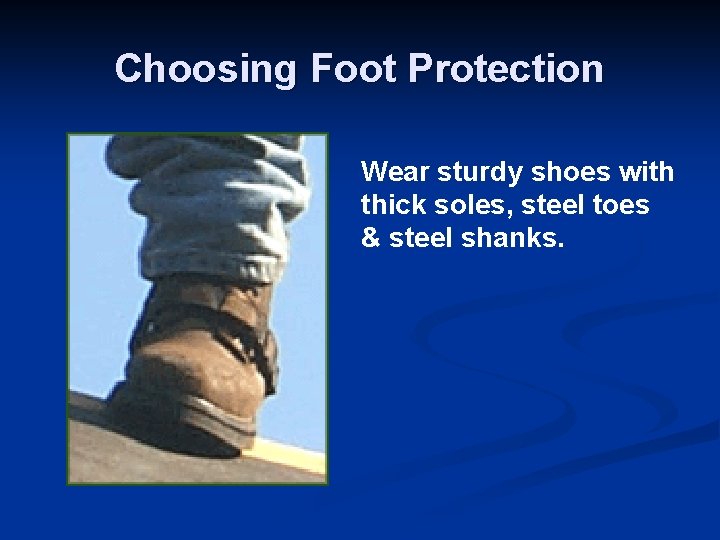 Choosing Foot Protection

Wear sturdy shoes with thick soles, steel toes & steel shanks.